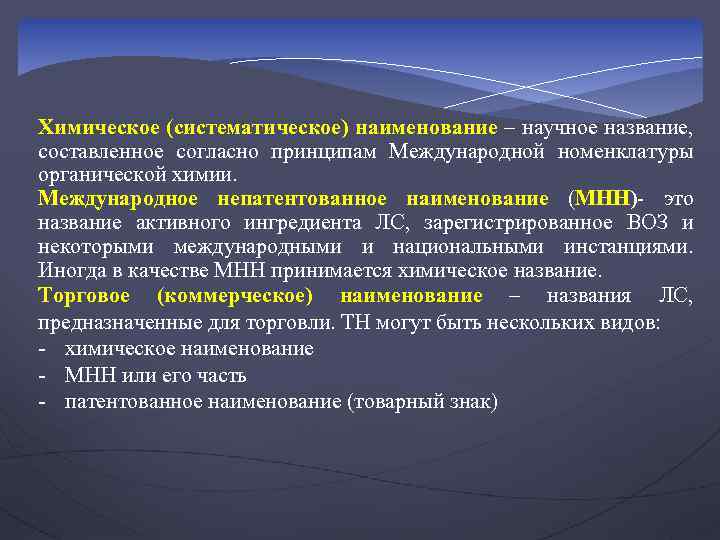 Химическое (систематическое) наименование – научное название, составленное согласно принципам Международной номенклатуры органической химии.

Международное непатентованное наименование (МНН)- это название активного ингредиента ЛС, зарегистрированное ВОЗ и некоторыми международными и национальными инстанциями. Иногда в качестве МНН принимается химическое название.

Торговое (коммерческое) наименование – названия ЛС, предназначенные для торговли. ТН могут быть нескольких видов:

- химическое наименование
- МНН или его часть
- патентованное наименование (товарный знак)